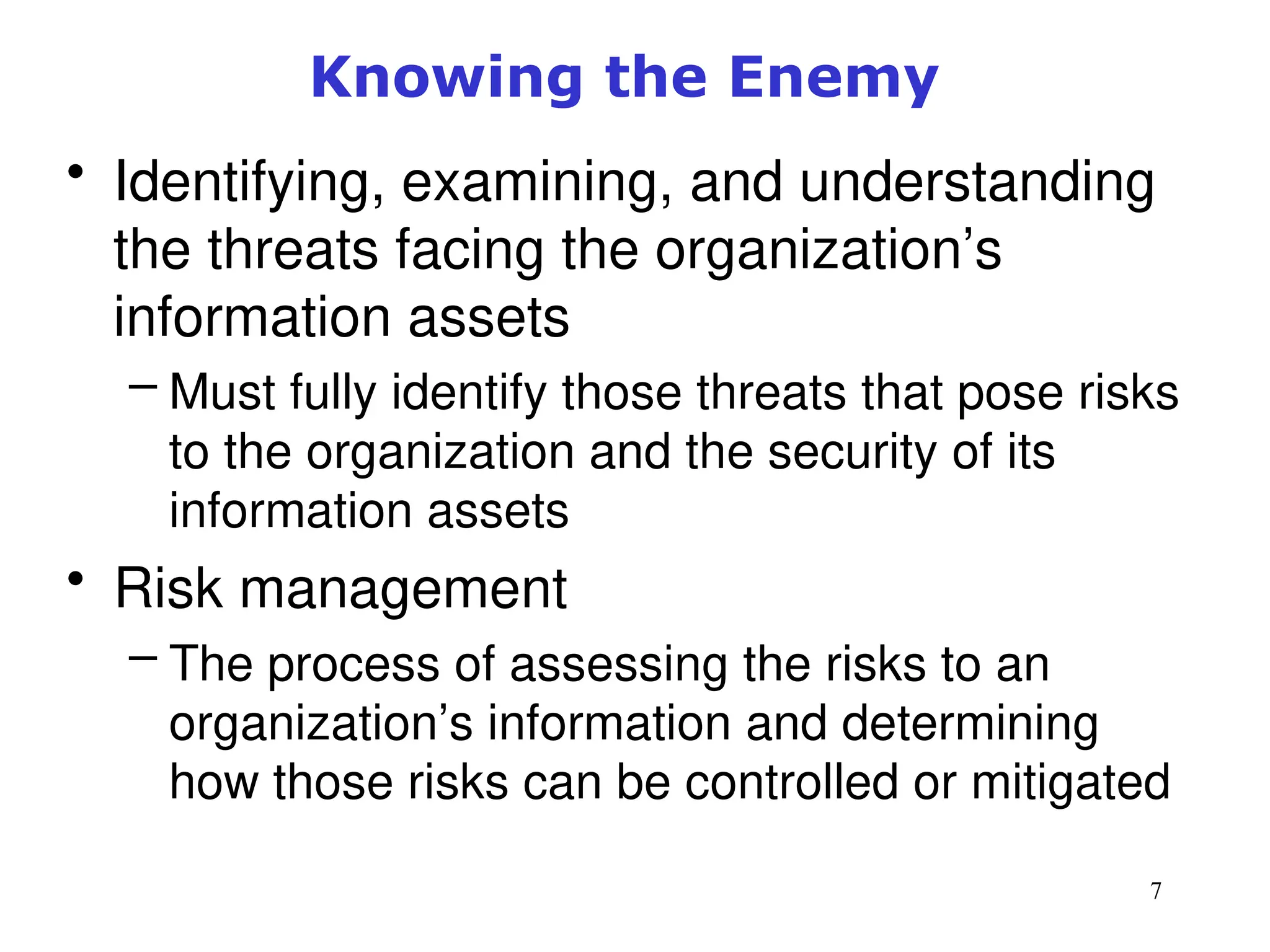 Knowing the Enemy

• Identifying, examining, and understanding the threats facing the organization’s information assets

– Must fully identify those threats that pose risks to the organization and the security of its information assets

• Risk management

– The process of assessing the risks to an organization’s information and determining how those risks can be controlled or mitigated

7